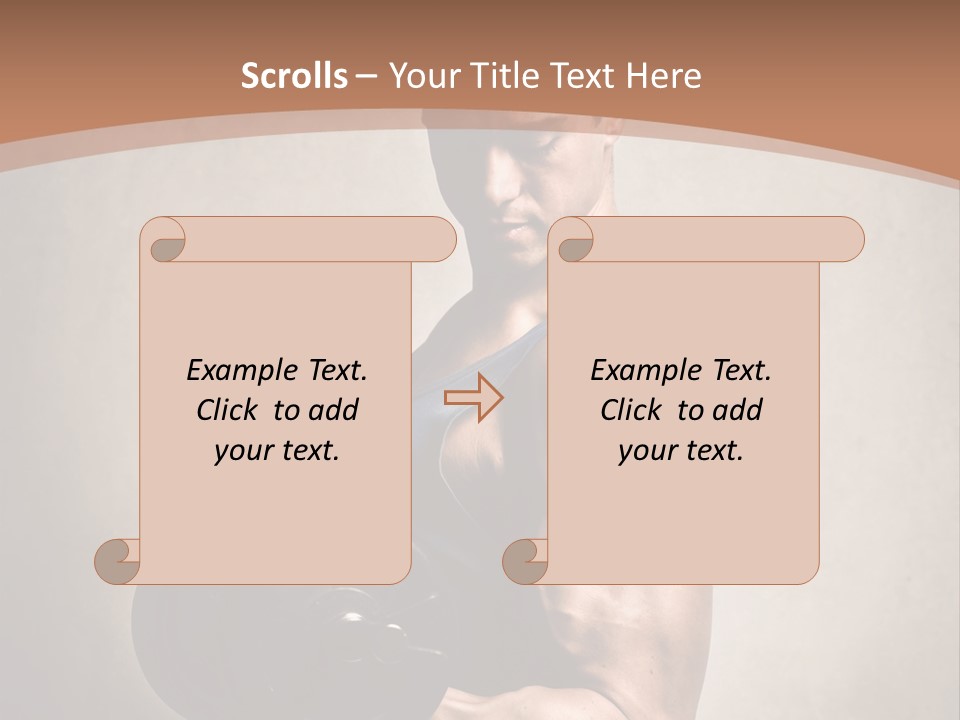 Scrolls – Your Title Text Here

Example Text. Click to add your text.

Example Text. Click to add your text.